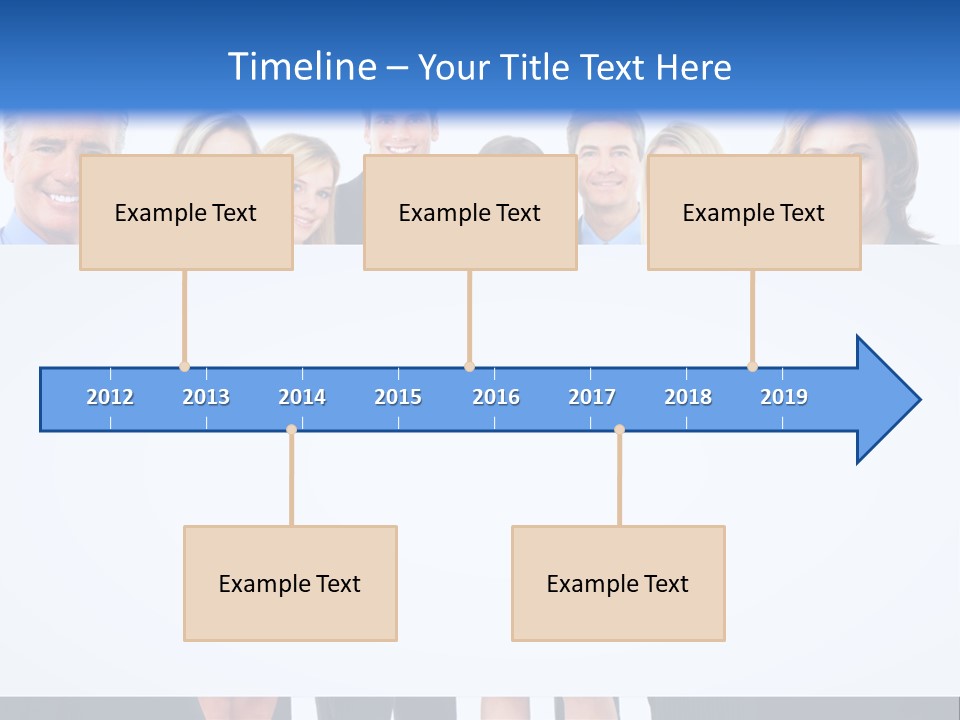 Timeline – Your Title Text Here

Example Text

Example Text

Example Text

2012 2013 2014 2015 2016 2017 2018 2019

Example Text

Example Text